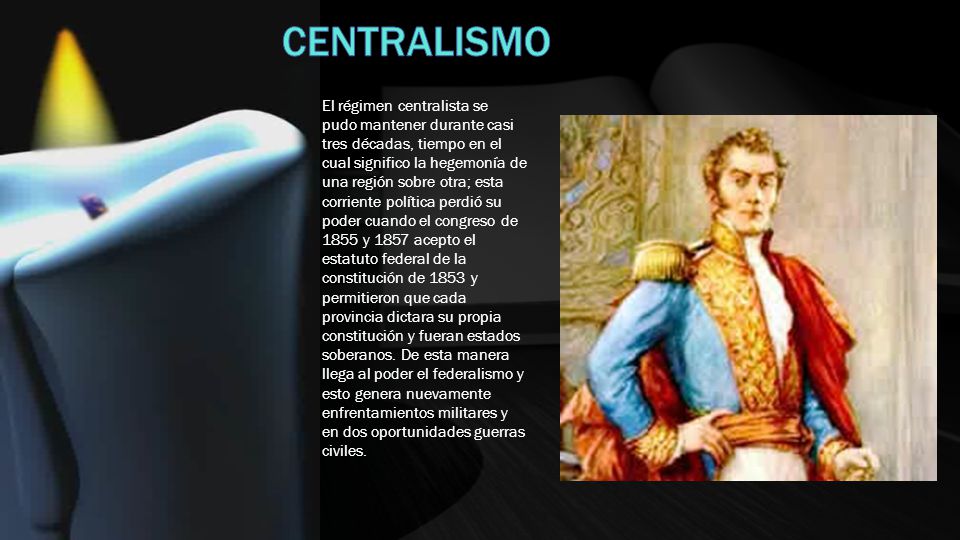 CENTRALISMO

El régimen centralista se pudo mantener durante casi tres décadas, tiempo en el cual significo la hegemonía de una región sobre otra; esta corriente política perdió su poder cuando el congreso de 1855 y 1857 acepto el estatuto federal de la constitución de 1853 y permitieron que cada provincia dictara su propia constitución y fueran estados soberanos. De esta manera llega al poder el federalismo y esto genera nuevamente enfrentamientos militares y en dos oportunidades guerras civiles.